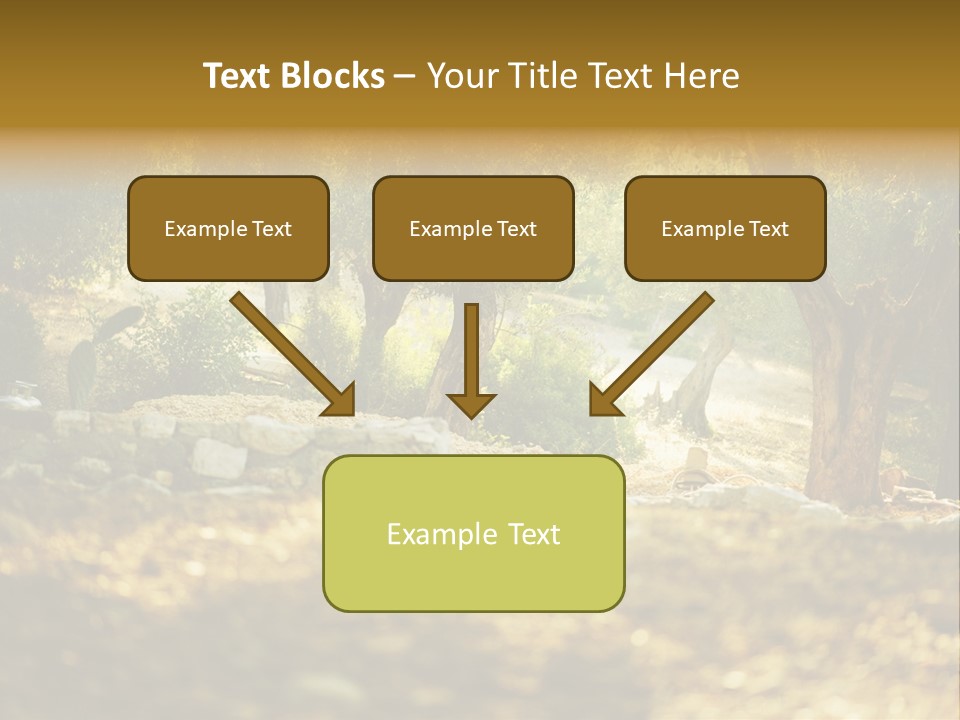 Text Blocks – Your Title Text Here

Example Text

Example Text

Example Text

Example Text